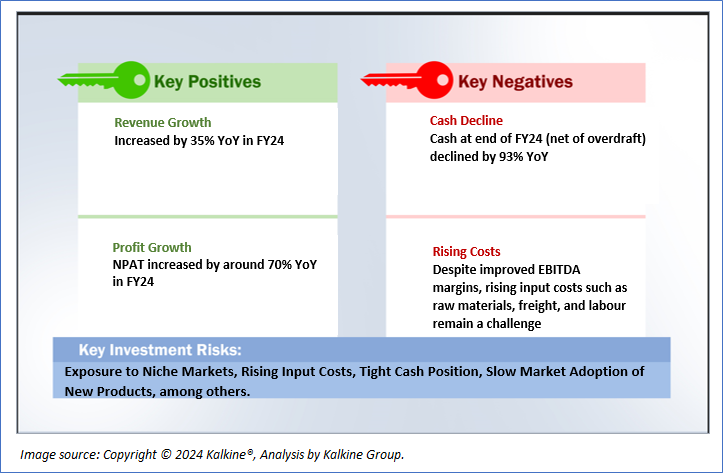 Key Positives

Revenue Growth
Increased by 35% YoY in FY24

Profit Growth
NPAT increased by around 70% YoY in FY24

Key Negatives

Cash Decline
Cash at end of FY24 (net of overdraft) declined by 93% YoY

Rising Costs
Despite improved EBITDA margins, rising input costs such as raw materials, freight, and labour remain a challenge

Key Investment Risks:
Exposure to Niche Markets, Rising Input Costs, Tight Cash Position, Slow Market Adoption of New Products, among others.

Image source: Copyright © 2024 Kalkine®, Analysis by Kalkine Group.